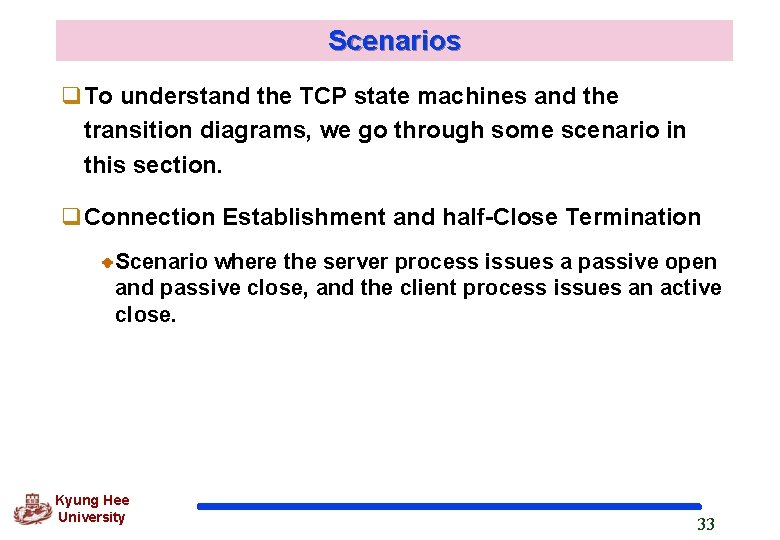 Scenarios

To understand the TCP state machines and the transition diagrams, we go through some scenario in this section.

Connection Establishment and half-Close Termination

Scenario where the server process issues a passive open and passive close, and the client process issues an active close.

Kyung Hee University

33